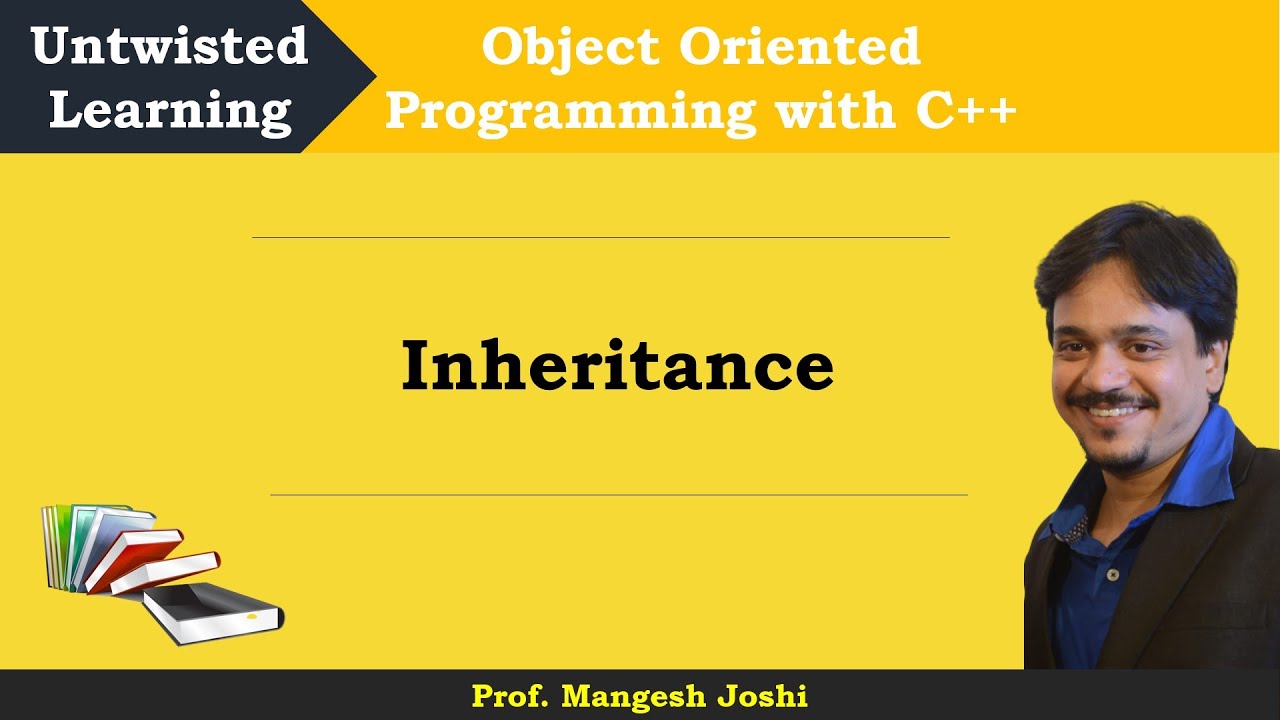 Untwisted Learning

Object Oriented Programming with C++

Inheritance

Prof. Mangesh Joshi